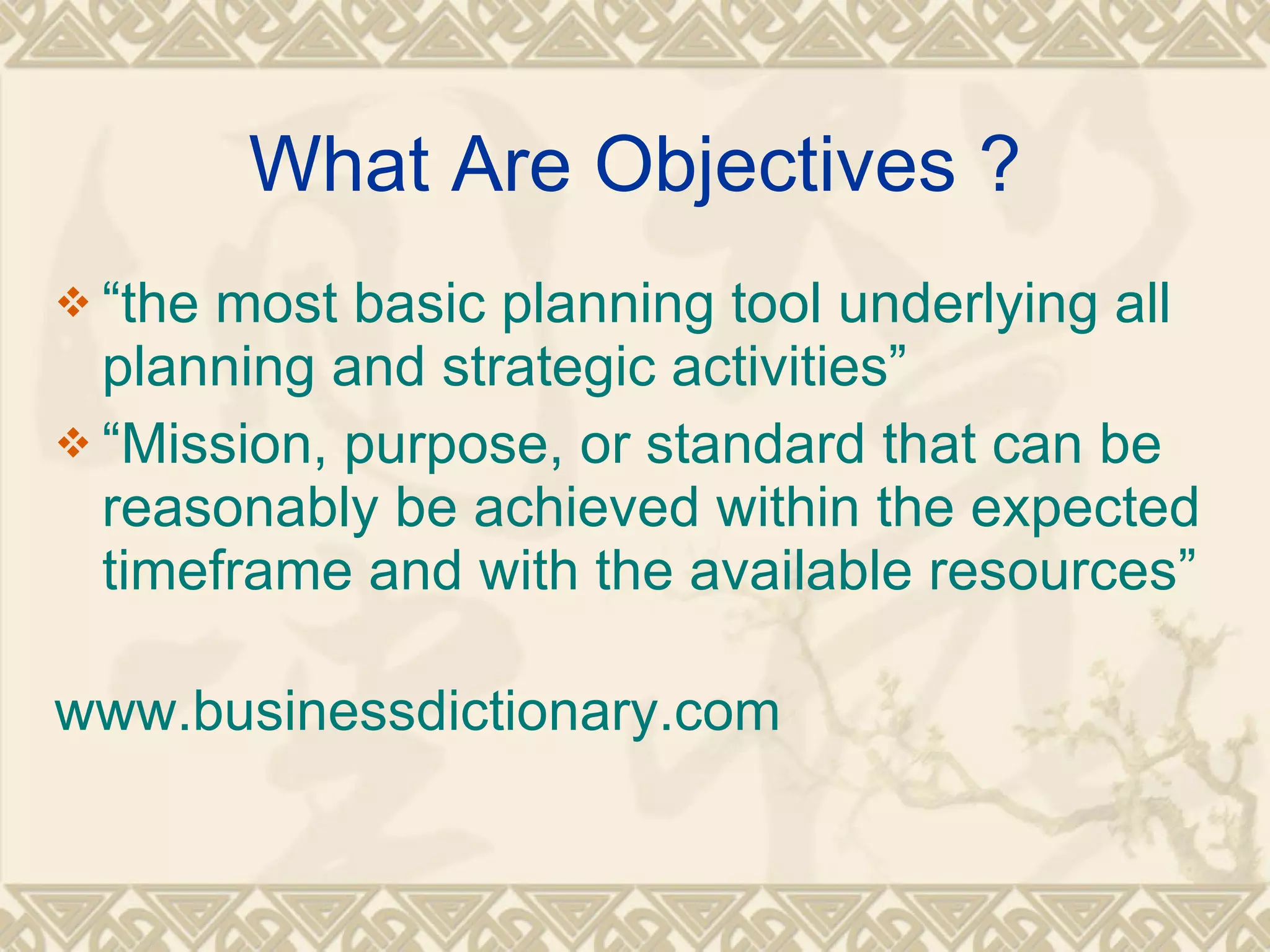 What Are Objectives ?

❖ “the most basic planning tool underlying all planning and strategic activities”

❖ “Mission, purpose, or standard that can be reasonably be achieved within the expected timeframe and with the available resources”

www.businessdictionary.com